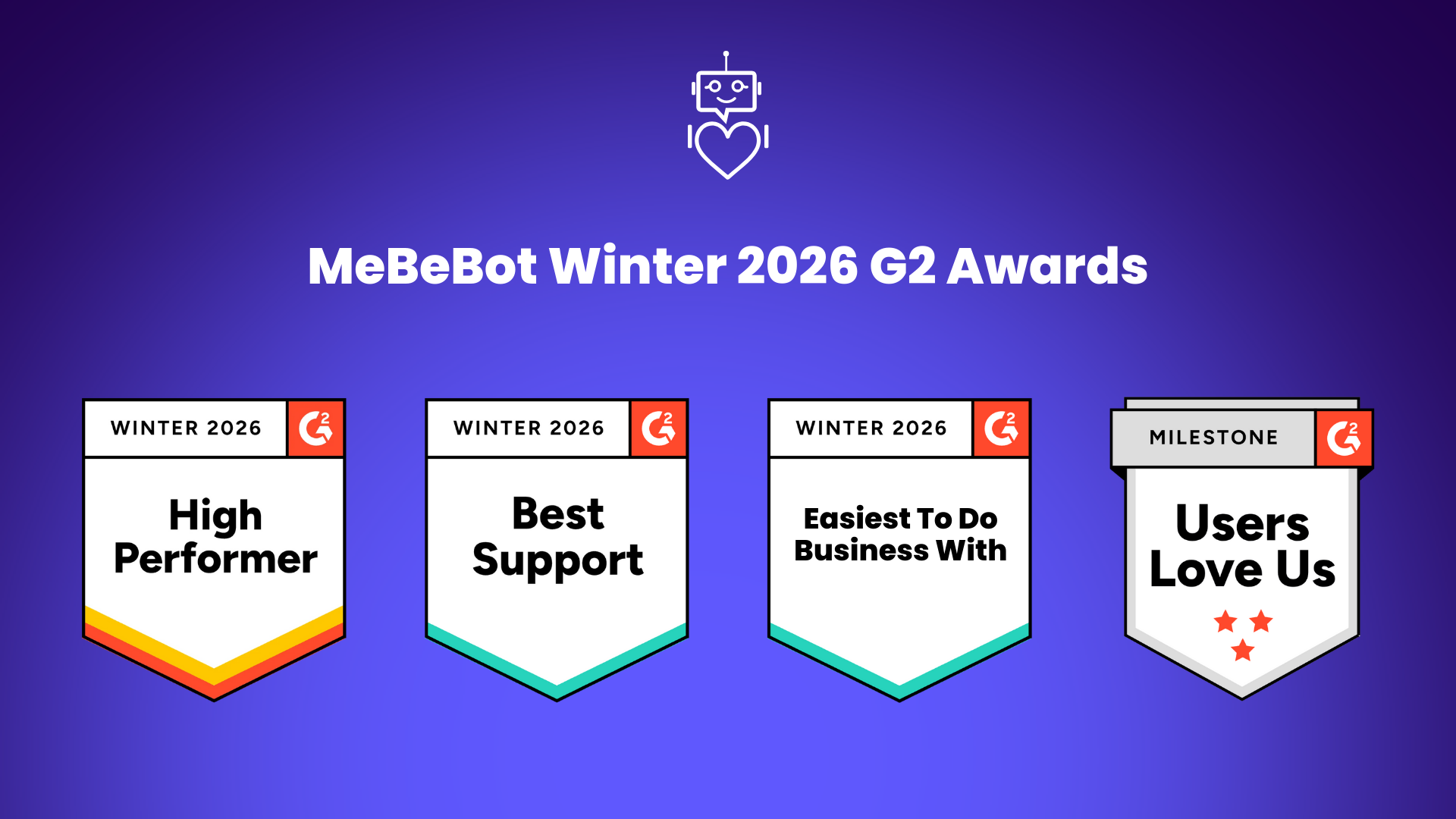 MeBeBot Winter 2026 G2 Awards

WINTER 2026
G2
High Performer

WINTER 2026
G2
Best Support

WINTER 2026
G2
Easiest To Do Business With

MILESTONE
G2
Users Love Us